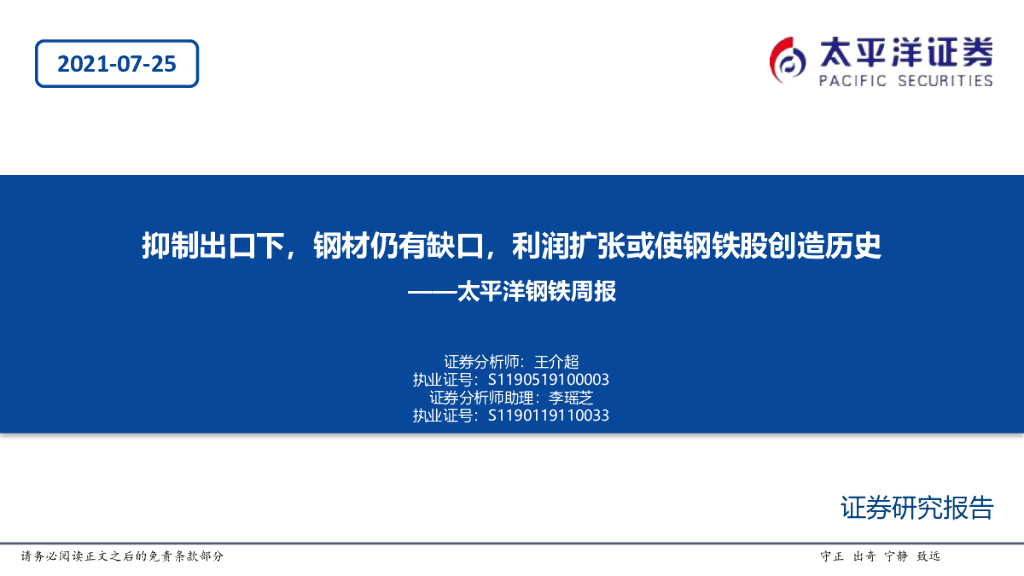 2021-07-25

太平洋证券
PACIFIC SECURITIES

抑制出口下，钢材仍有缺口，利润扩张或使钢铁股创造历史
——太平洋钢铁周报

证券分析师：王介超
执业证号：S1190519100003
证券分析师助理：李瑶芝
执业证号：S1190119110033

证券研究报告

请务必阅读正文之后的免责条款部分

守正 出奇 宁静 致远